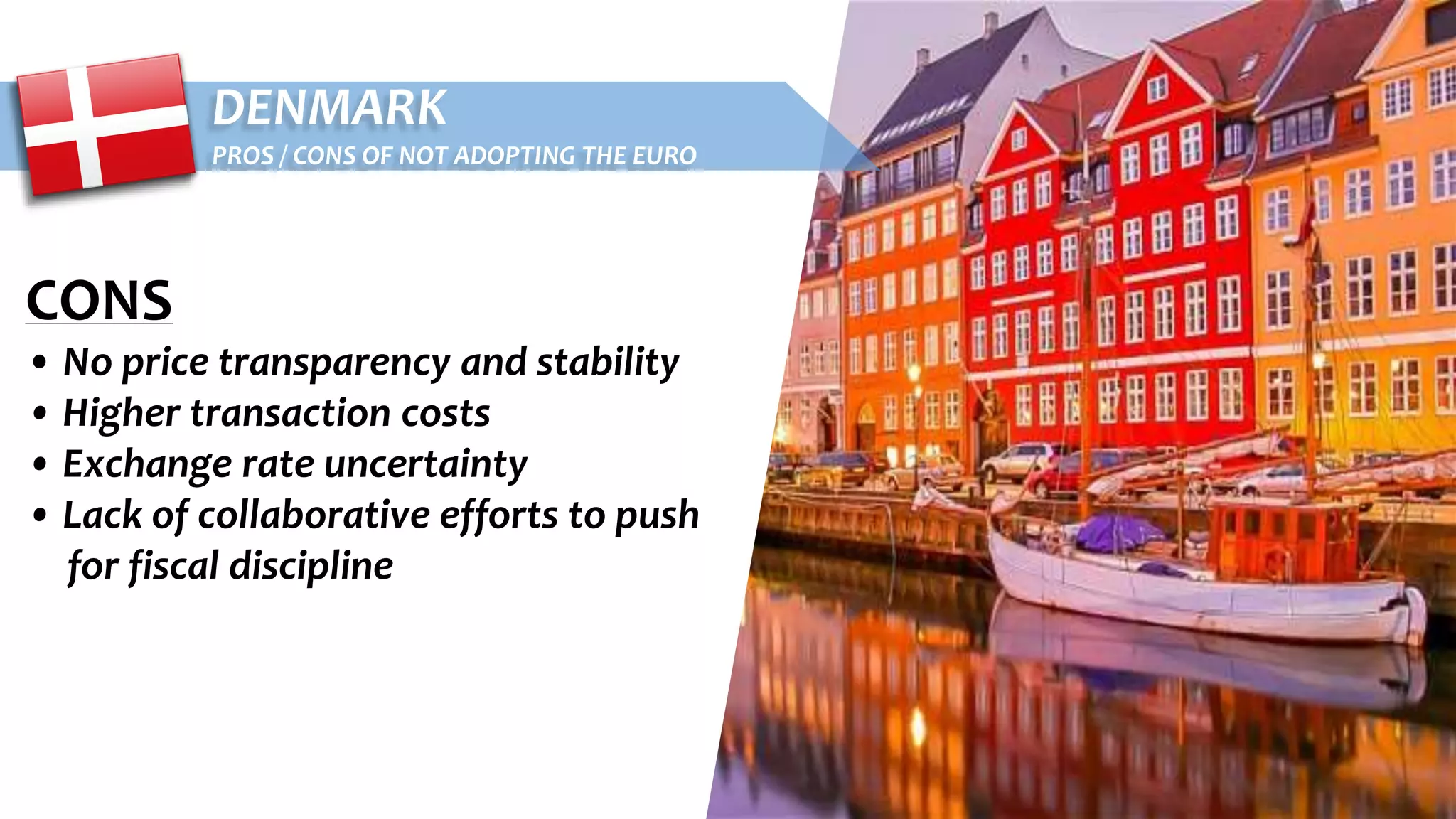 DENMARK
PROS / CONS OF NOT ADOPTING THE EURO

CONS

• No price transparency and stability
• Higher transaction costs
• Exchange rate uncertainty
• Lack of collaborative efforts to push for fiscal discipline